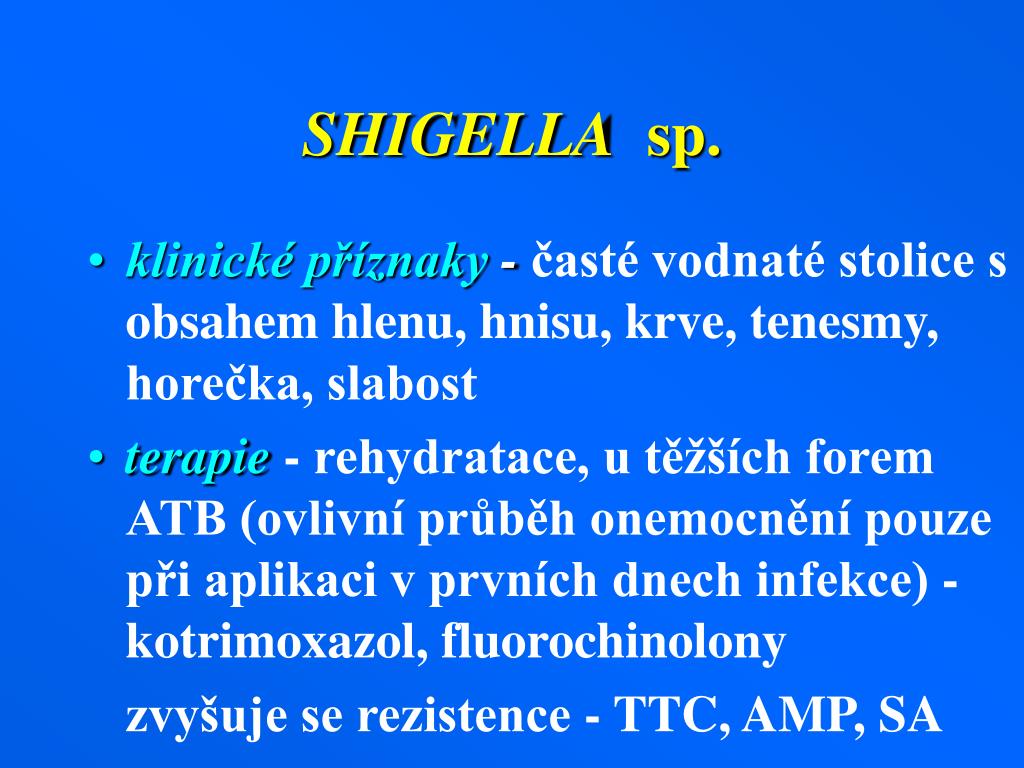 SHIGELLA sp.

• klinické příznaky - časté vodnaté stolice s obsahem hlenu, hnisu, krve, tenesmy, horečka, slabost

• terapie - rehydratace, u těžších forem ATB (ovlivní průběh onemocnění pouze při aplikaci v prvních dnech infekce) - kotrimoxazol, fluorochinolony

zvyšuje se rezistence - TTC, AMP, SA